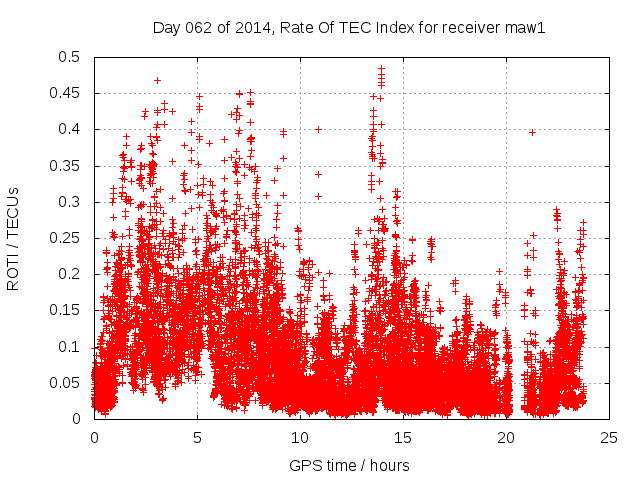 Day 062 of 2014, Rate Of TEC Index for receiver maw1

ROTI / TECUs

0.5
0.45
0.4
0.35
0.3
0.25
0.2
0.15
0.1
0.05
0

0
5
10
15
20
25

GPS time / hours